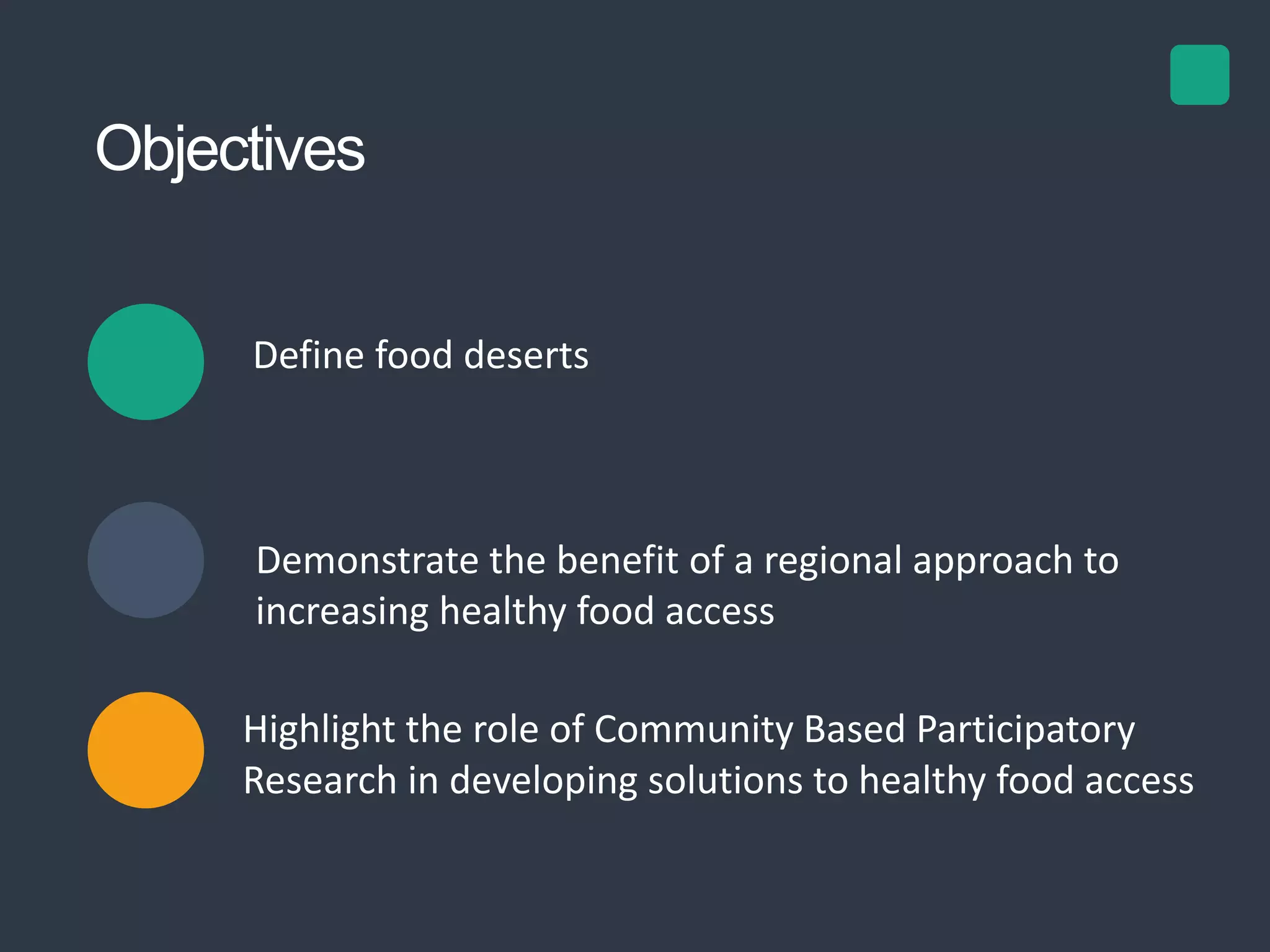 Objectives

Define food deserts

Demonstrate the benefit of a regional approach to increasing healthy food access

Highlight the role of Community Based Participatory Research in developing solutions to healthy food access